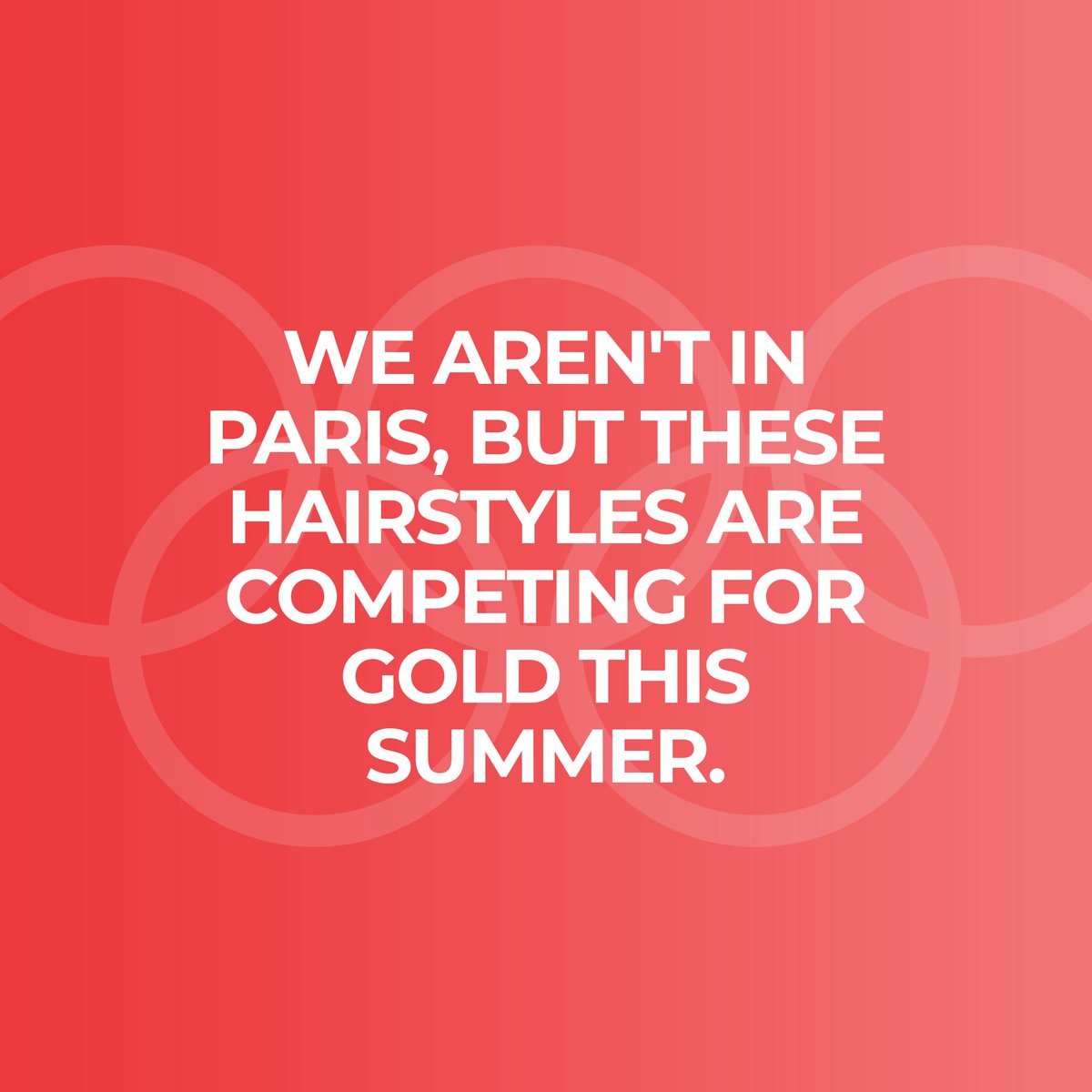 WE AREN'T IN PARIS, BUT THESE HAIRSTYLES ARE COMPETING FOR GOLD THIS SUMMER.